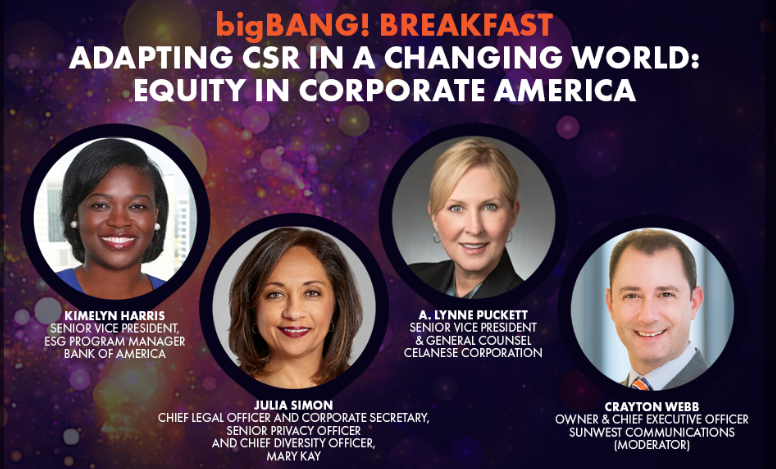 bigBANG! BREAKFAST
ADAPTING CSR IN A CHANGING WORLD: EQUITY IN CORPORATE AMERICA

KIMELYN HARRIS
SENIOR VICE PRESIDENT, ESG PROGRAM MANAGER
BANK OF AMERICA

JULIA SIMON
CHIEF LEGAL OFFICER AND CORPORATE SECRETARY, SENIOR PRIVACY OFFICER AND CHIEF DIVERSITY OFFICER, MARY KAY

A. LYNNE PUCKETT
SENIOR VICE PRESIDENT & GENERAL COUNSEL
CELANESE CORPORATION

CRAYTON WEBB
OWNER & CHIEF EXECUTIVE OFFICER
SUNWEST COMMUNICATIONS
(MODERATOR)